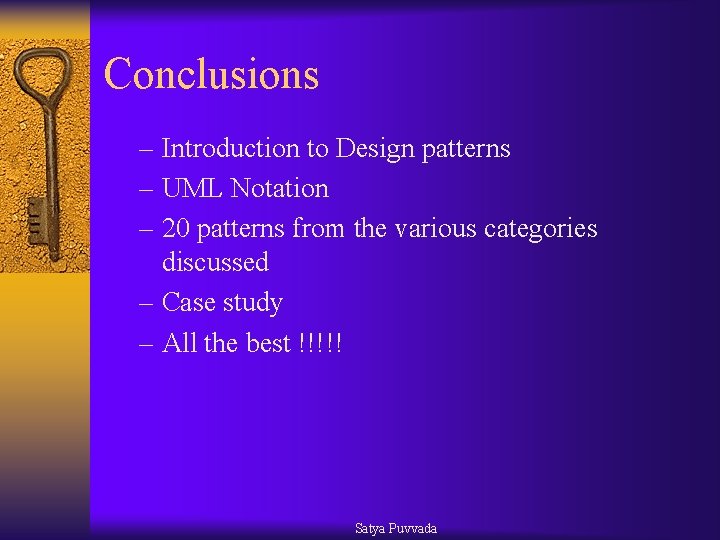 Conclusions

– Introduction to Design patterns
– UML Notation
– 20 patterns from the various categories discussed
– Case study
– All the best !!!!!

Satya Puvvada